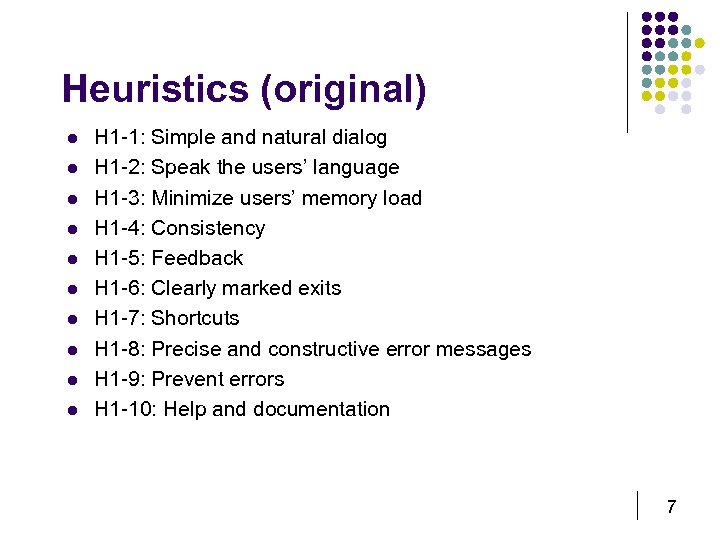 Heuristics (original)

- H1-1: Simple and natural dialog
- H1-2: Speak the users' language
- H1-3: Minimize users' memory load
- H1-4: Consistency
- H1-5: Feedback
- H1-6: Clearly marked exits
- H1-7: Shortcuts
- H1-8: Precise and constructive error messages
- H1-9: Prevent errors
- H1-10: Help and documentation

7